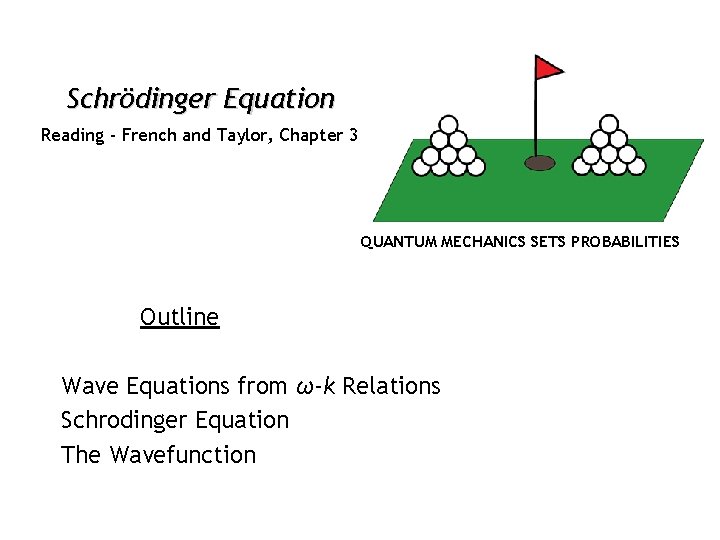 Schrödinger Equation

Reading - French and Taylor, Chapter 3

QUANTUM MECHANICS SETS PROBABILITIES

Outline

Wave Equations from $\omega$-$k$ Relations
Schrodinger Equation
The Wavefunction